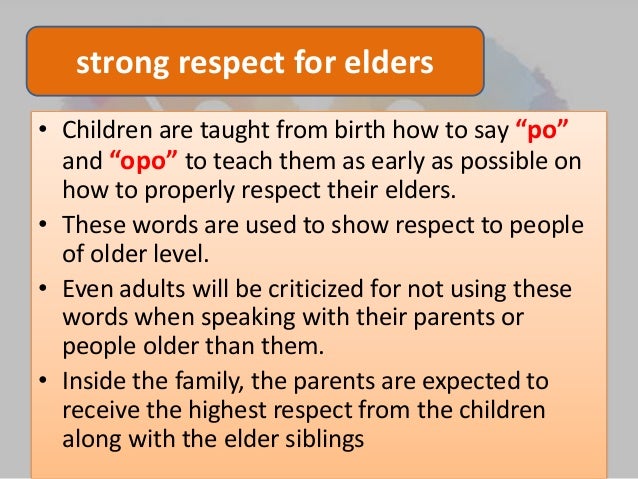 strong respect for elders

• Children are taught from birth how to say “po” and “opo” to teach them as early as possible on how to properly respect their elders.
• These words are used to show respect to people of older level.
• Even adults will be criticized for not using these words when speaking with their parents or people older than them.
• Inside the family, the parents are expected to receive the highest respect from the children along with the elder siblings